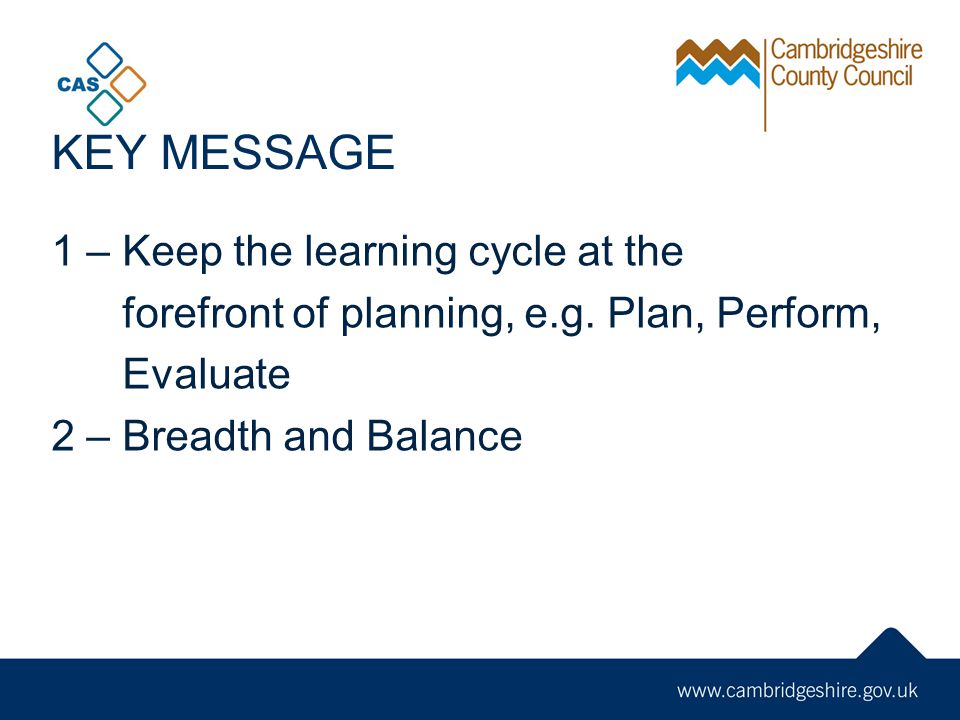 CAS

Cambridgeshire County Council

KEY MESSAGE

1 – Keep the learning cycle at the forefront of planning, e.g. Plan, Perform, Evaluate
2 – Breadth and Balance

www.cambridgeshire.gov.uk